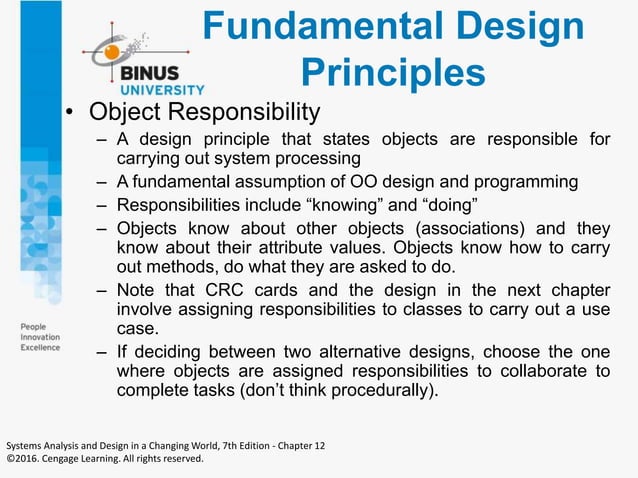 BINUS UNIVERSITY

Fundamental Design Principles

• Object Responsibility
– A design principle that states objects are responsible for carrying out system processing
– A fundamental assumption of OO design and programming
– Responsibilities include “knowing” and “doing”
– Objects know about other objects (associations) and they know about their attribute values. Objects know how to carry out methods, do what they are asked to do.
– Note that CRC cards and the design in the next chapter involve assigning responsibilities to classes to carry out a use case.
– If deciding between two alternative designs, choose the one where objects are assigned responsibilities to collaborate to complete tasks (don’t think procedurally).

People
Innovation
Excellence

Systems Analysis and Design in a Changing World, 7th Edition - Chapter 12
©2016. Cengage Learning. All rights reserved.